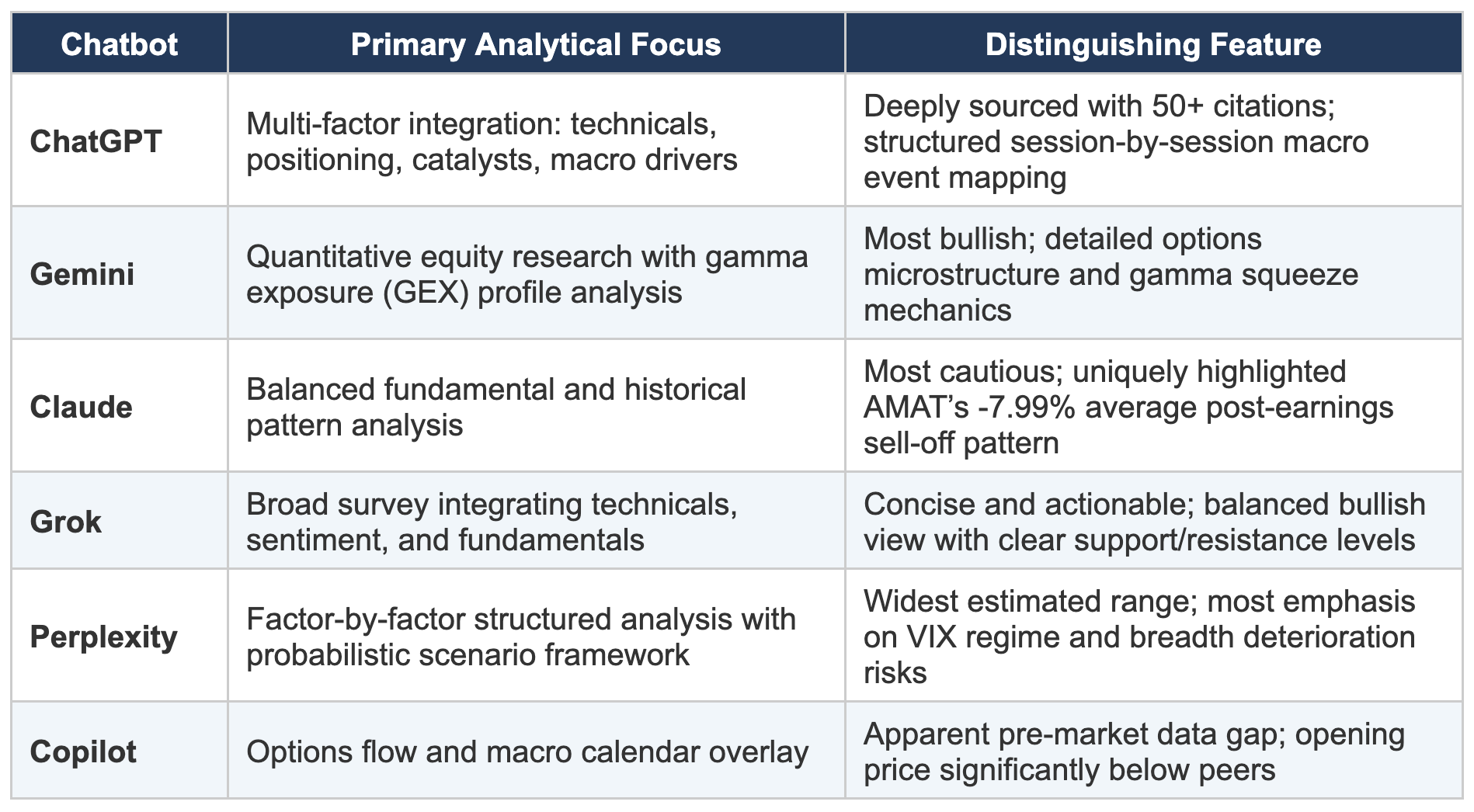 | Chatbot | Primary Analytical Focus | Distinguishing Feature |
|---|---|---|
| ChatGPT | Multi-factor integration: technicals, positioning, catalysts, macro drivers | Deeply sourced with 50+ citations; structured session-by-session macro event mapping |
| Gemini | Quantitative equity research with gamma exposure (GEX) profile analysis | Most bullish; detailed options microstructure and gamma squeeze mechanics |
| Claude | Balanced fundamental and historical pattern analysis | Most cautious; uniquely highlighted AMAT's -7.99% average post-earnings sell-off pattern |
| Grok | Broad survey integrating technicals, sentiment, and fundamentals | Concise and actionable; balanced bullish view with clear support/resistance levels |
| Perplexity | Factor-by-factor structured analysis with probabilistic scenario framework | Widest estimated range; most emphasis on VIX regime and breadth deterioration risks |
| Copilot | Options flow and macro calendar overlay | Apparent pre-market data gap; opening price significantly below peers |